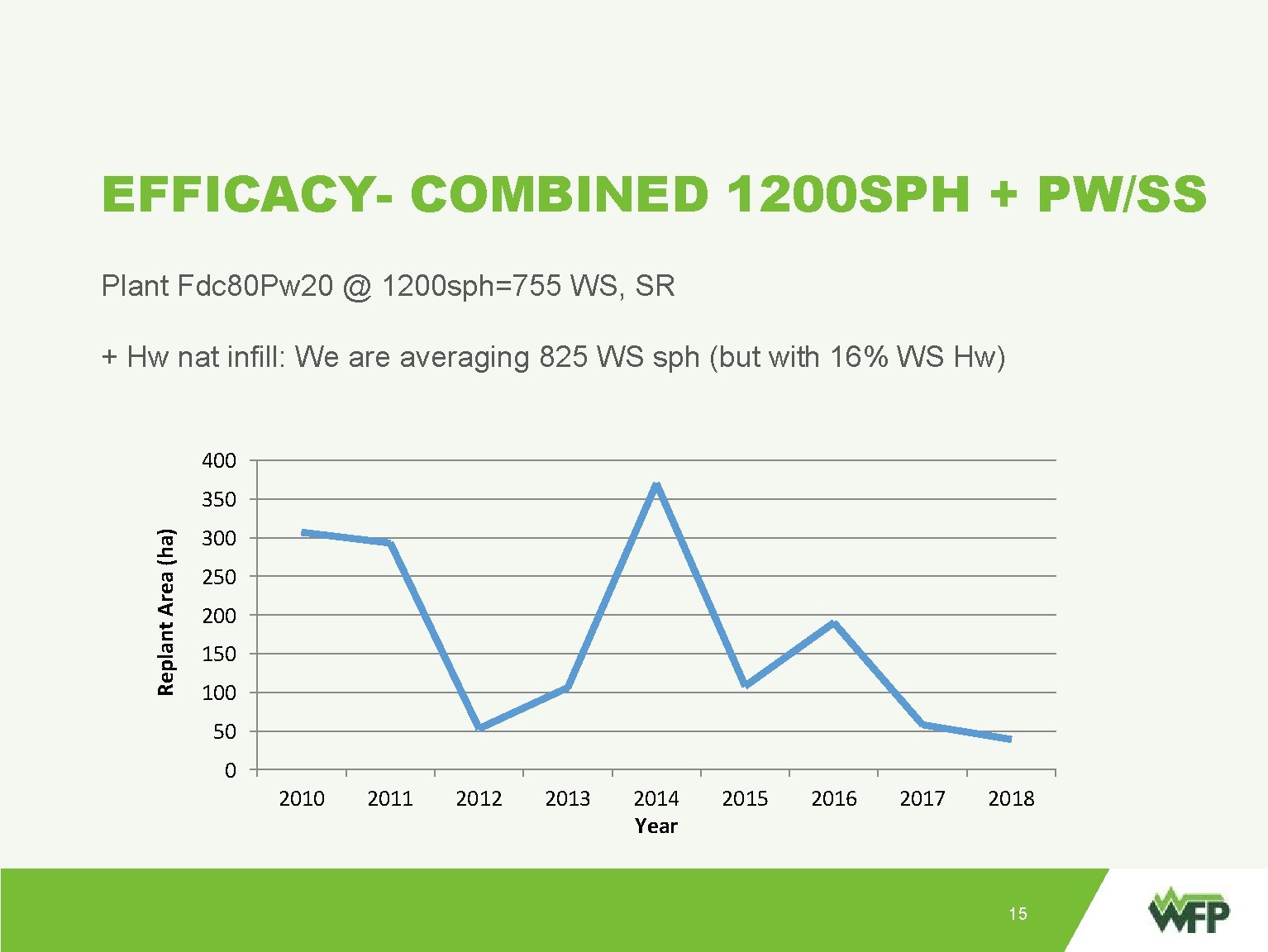 EFFICACY- COMBINED 1200SPH + PW/SS

Plant Fdc80Pw20 @ 1200sph=755 WS, SR

+ Hw nat infill: We are averaging 825 WS sph (but with 16% WS Hw)

Replant Area (ha)

400
350
300
250
200
150
100
50
0

2010 2011 2012 2013 2014 2015 2016 2017 2018

Year

15

WFP